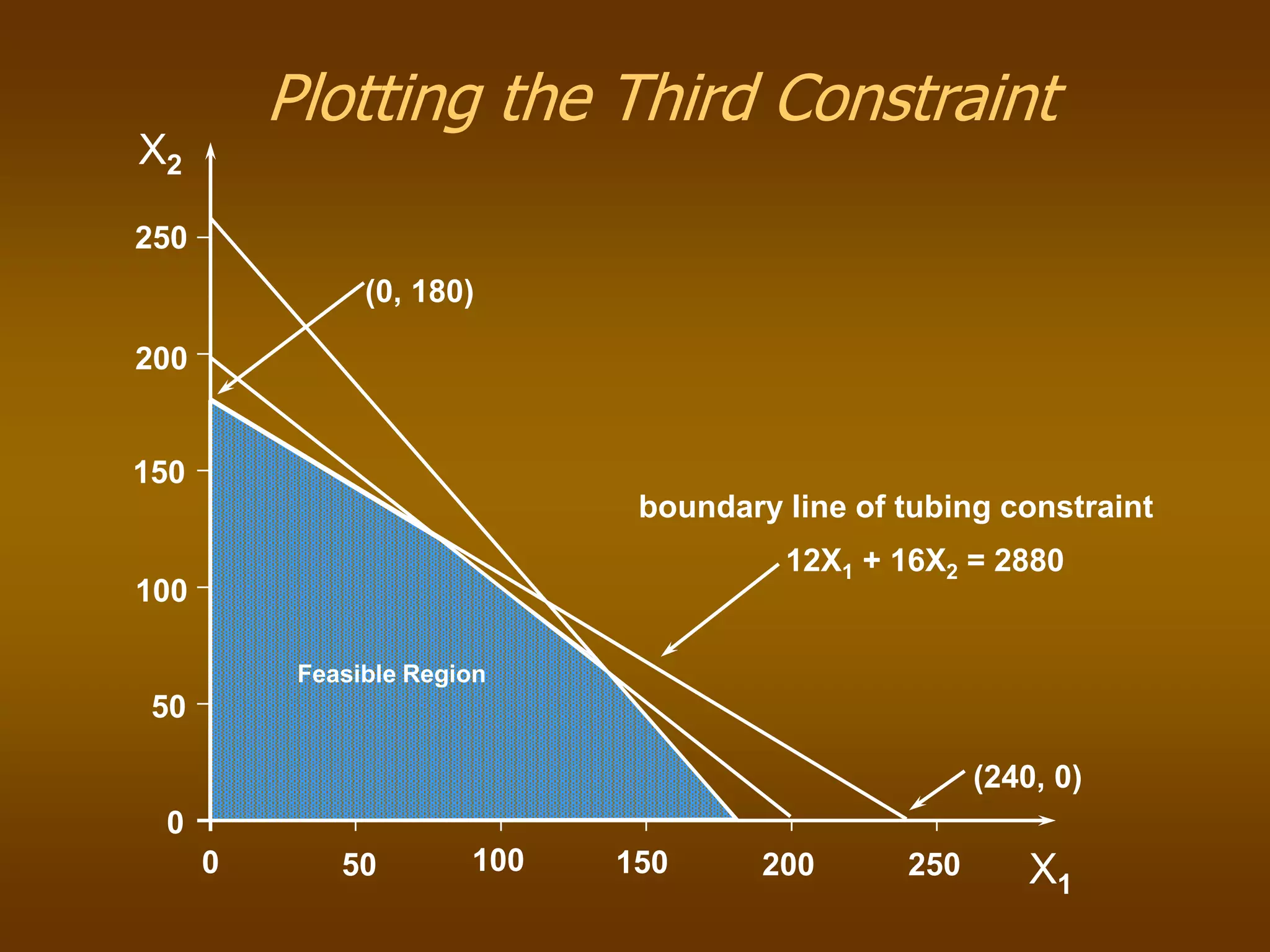 Plotting the Third Constraint

$X_2$

250

200

150

100

50

0

(0, 180)

boundary line of tubing constraint

$12X_1 + 16X_2 = 2880$

Feasible Region

(240, 0)

0

50

100

150

200

250

$X_1$